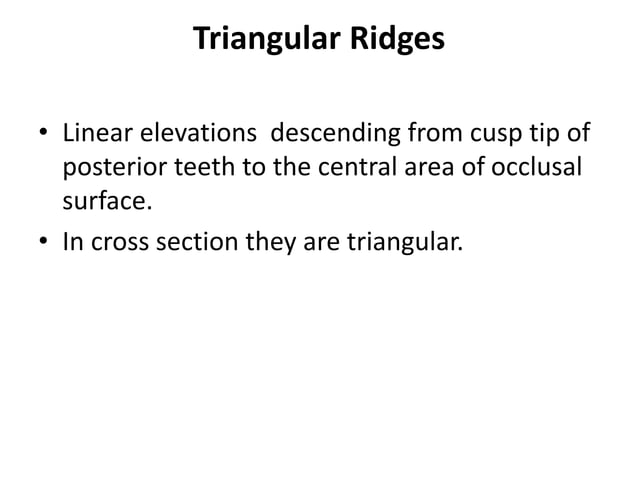 Triangular Ridges

• Linear elevations descending from cusp tip of posterior teeth to the central area of occlusal surface.

• In cross section they are triangular.